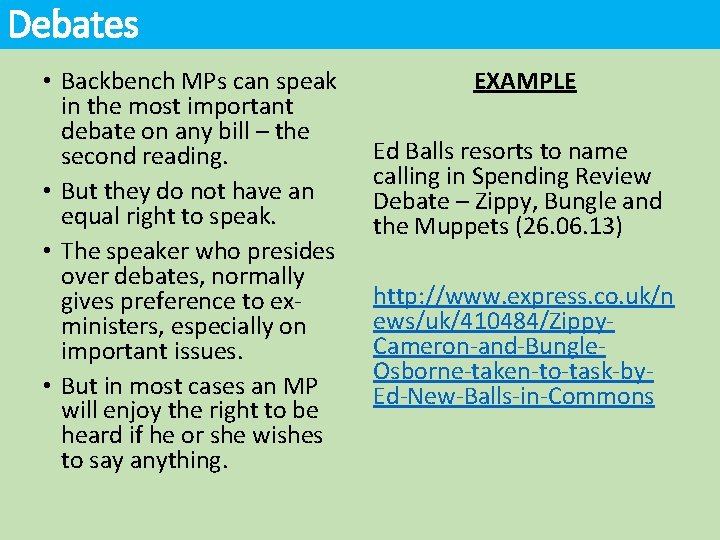 Debates

• Backbench MPs can speak in the most important debate on any bill – the second reading.
• But they do not have an equal right to speak.
• The speaker who presides over debates, normally gives preference to ex-ministers, especially on important issues.
• But in most cases an MP will enjoy the right to be heard if he or she wishes to say anything.

EXAMPLE

Ed Balls resorts to name calling in Spending Review Debate – Zippy, Bungle and the Muppets (26.06.13)

http://www.express.co.uk/news/uk/410484/Zippy-Cameron-and-Bungle-Osborne-taken-to-task-by-Ed-New-Balls-in-Commons